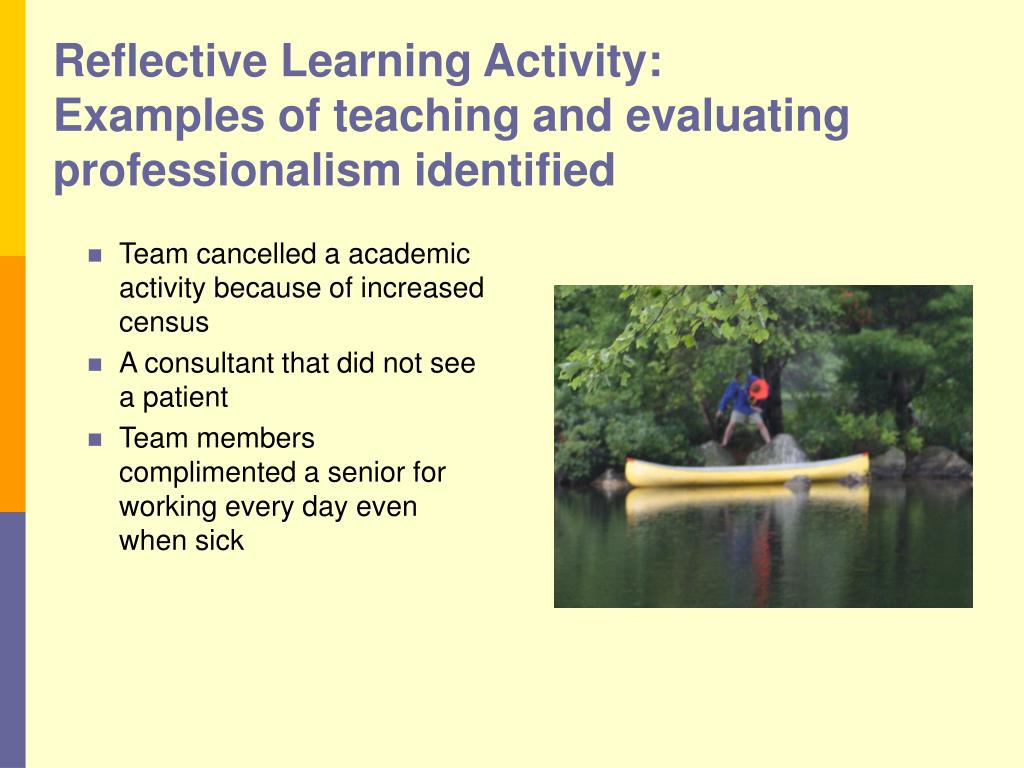 Reflective Learning Activity:
Examples of teaching and evaluating professionalism identified

- Team cancelled a academic activity because of increased census
- A consultant that did not see a patient
- Team members complimented a senior for working every day even when sick